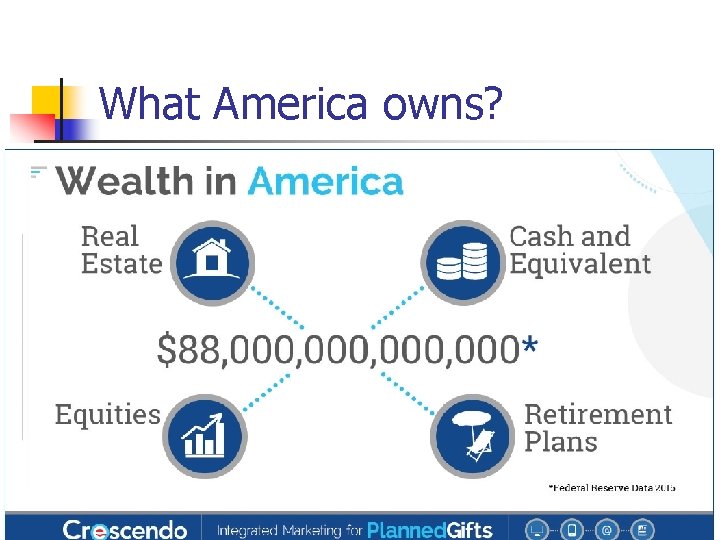 What America owns?

Wealth in America

Real Estate

Cash and Equivalent

$88,000,000,000,000*

Equities

Retirement Plans

*Federal Reserve Data 2015

Crescendo Integrated Marketing for PlannedGifts